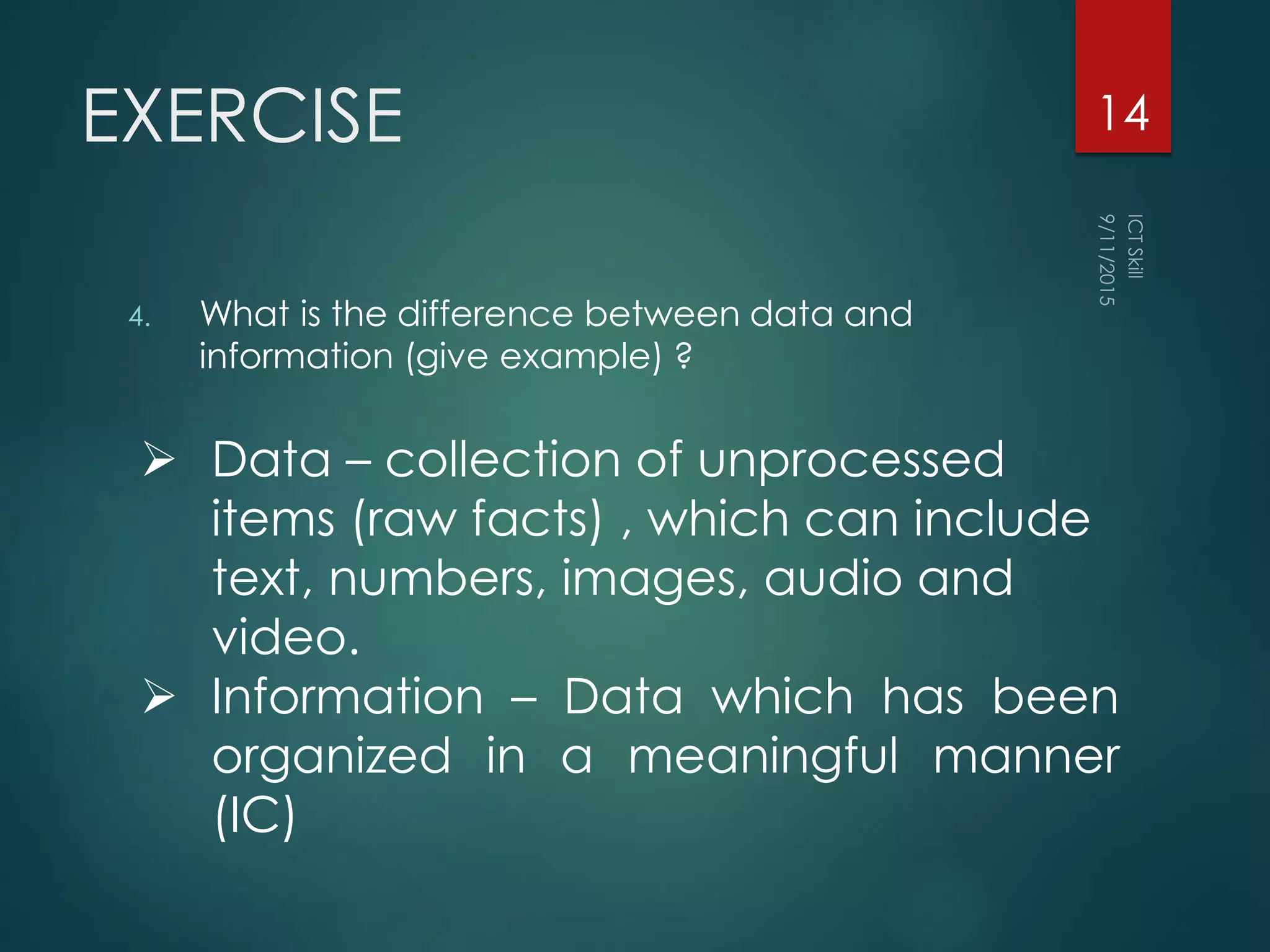 EXERCISE

14

ICT Skill
9/11/2015

4. What is the difference between data and information (give example) ?

➢ Data – collection of unprocessed items (raw facts) , which can include text, numbers, images, audio and video.
➢ Information – Data which has been organized in a meaningful manner (IC)